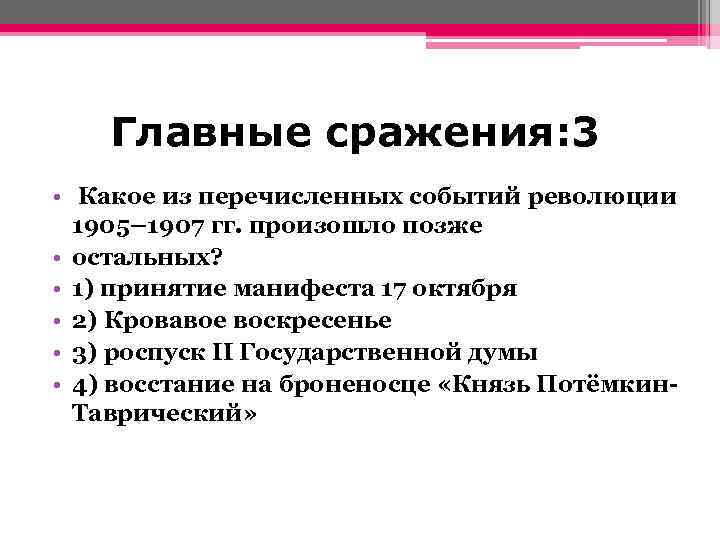 Главные сражения:3

• Какое из перечисленных событий революции 1905–1907 гг. произошло позже
• остальных?
• 1) принятие манифеста 17 октября
• 2) Кровавое воскресенье
• 3) роспуск II Государственной думы
• 4) восстание на броненосце «Князь Потёмкин-Таврический»